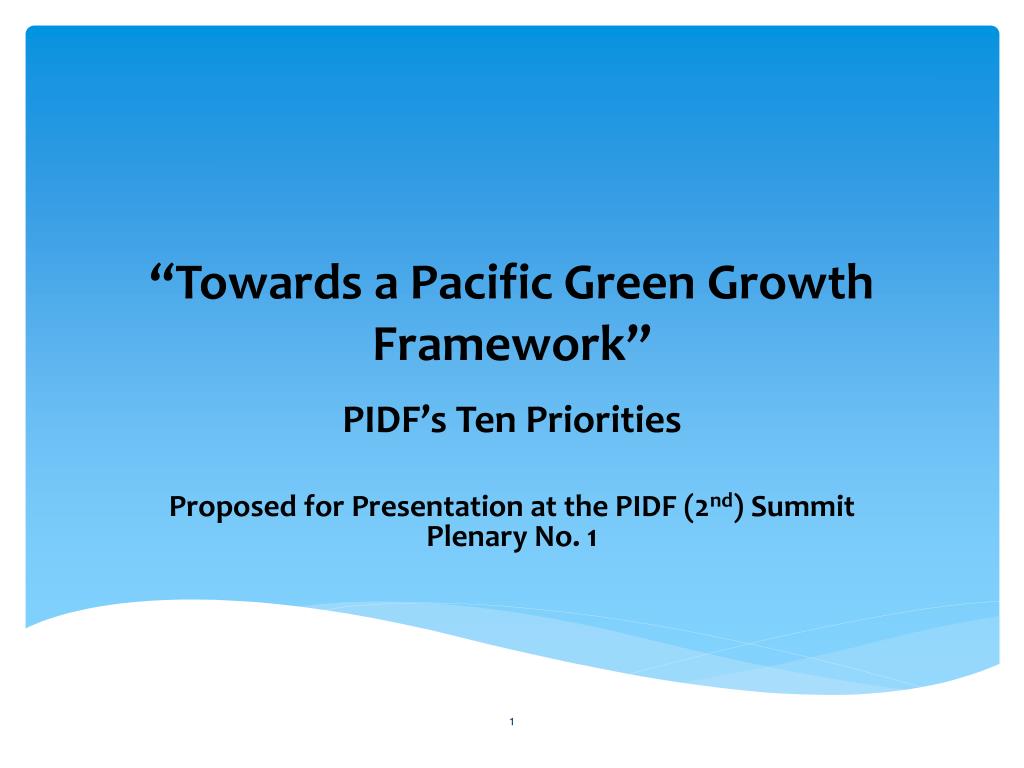 "Towards a Pacific Green Growth Framework"

PIDF's Ten Priorities

Proposed for Presentation at the PIDF (2nd) Summit
Plenary No. 1

1